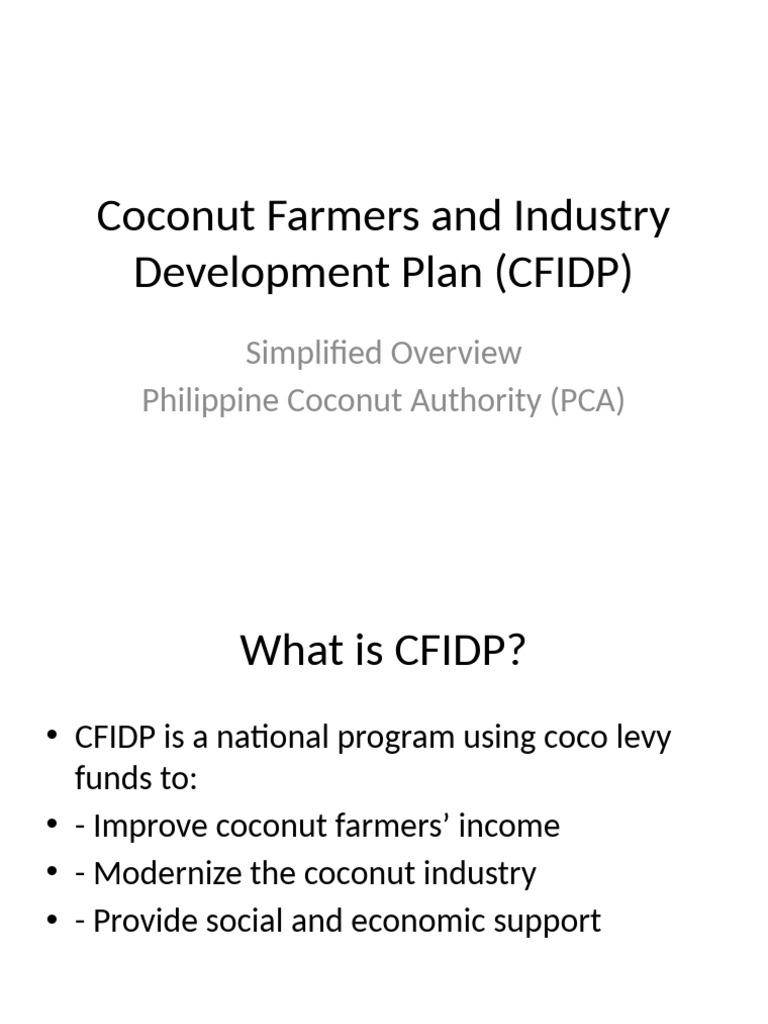 Coconut Farmers and Industry Development Plan (CFIDP)

Simplified Overview
Philippine Coconut Authority (PCA)

What is CFIDP?

• CFIDP is a national program using coco levy funds to:
• - Improve coconut farmers’ income
• - Modernize the coconut industry
• - Provide social and economic support